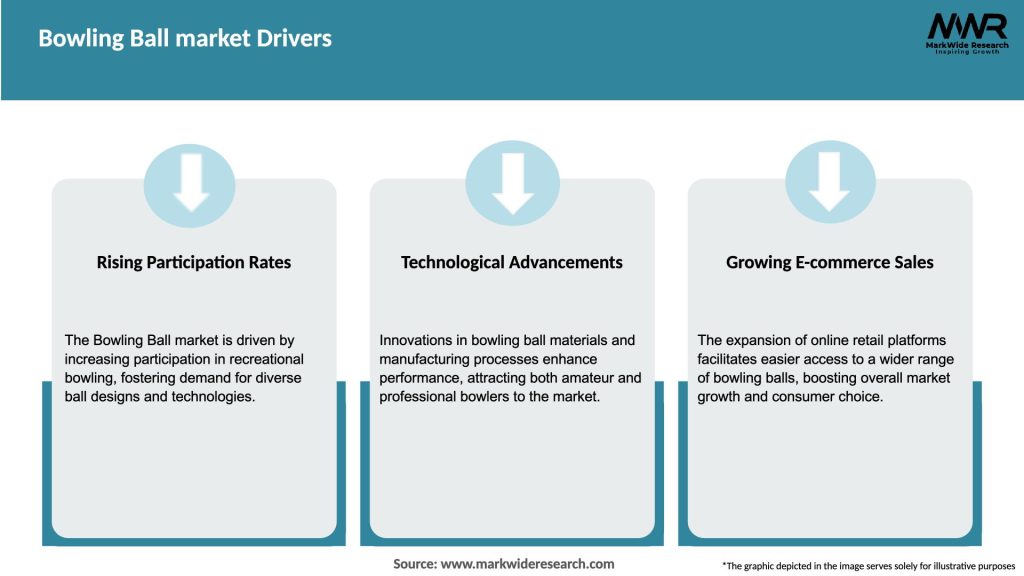 Bowling Ball market Drivers

MWR
MarkWide Research
Inspiring Growth

Rising Participation Rates

The Bowling Ball market is driven by increasing participation in recreational bowling, fostering demand for diverse ball designs and technologies.

Technological Advancements

Innovations in bowling ball materials and manufacturing processes enhance performance, attracting both amateur and professional bowlers to the market.

Growing E-commerce Sales

The expansion of online retail platforms facilitates easier access to a wider range of bowling balls, boosting overall market growth and consumer choice.

Source: www.markwideresearch.com

*The graphic depicted in the image serves solely for illustrative purposes